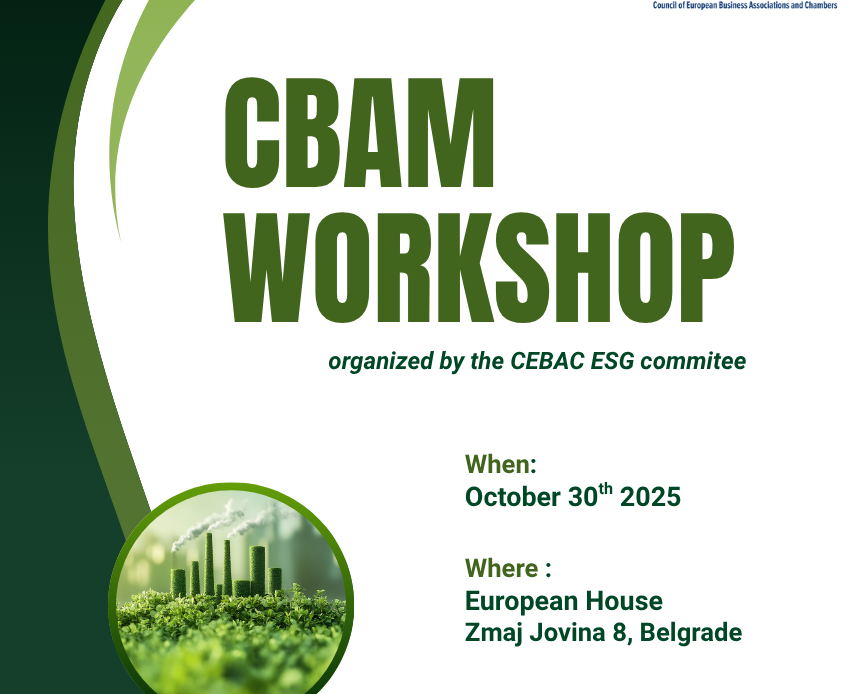 Council of European Business Associations and Chambers

CBAM WORKSHOP

organized by the CEBAC ESG commitee

When:
October 30$^{th}$ 2025

Where :
European House
Zmaj Jovina 8, Belgrade